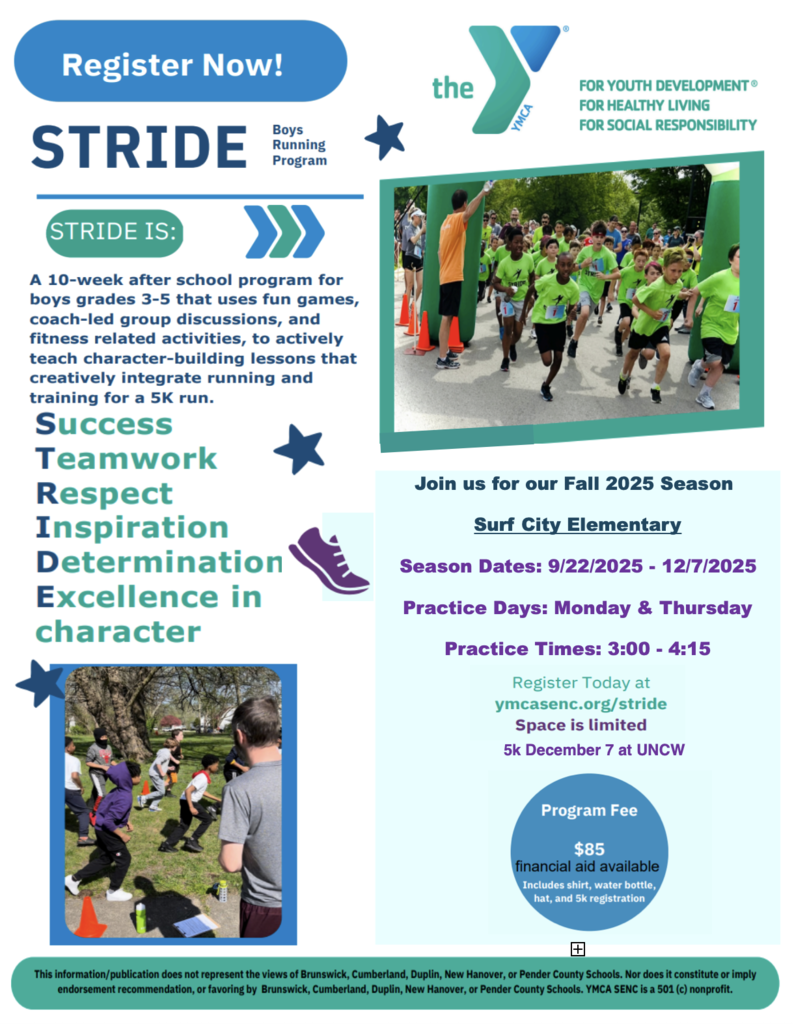 Register Now!

the YMCA

FOR YOUTH DEVELOPMENT®
FOR HEALTHY LIVING
FOR SOCIAL RESPONSIBILITY

STRIDE Boys Running Program

STRIDE IS:

A 10-week after school program for boys grades 3-5 that uses fun games, coach-led group discussions, and fitness related activities, to actively teach character-building lessons that creatively integrate running and training for a 5K run.

Success
Teamwork
Respect
Inspiration
Determination
Excellence in character

Join us for our Fall 2025 Season

Surf City Elementary

Season Dates: 9/22/2025 - 12/7/2025

Practice Days: Monday & Thursday

Practice Times: 3:00 - 4:15

Register Today at
ymcasenc.org/stride
Space is limited
5k December 7 at UNCW

Program Fee
$85
financial aid available
Includes shirt, water bottle, hat, and 5k registration

This information/publication does not represent the views of Brunswick, Cumberland, Duplin, New Hanover, or Pender County Schools. Nor does it constitute or imply endorsement recommendation, or favoring by Brunswick, Cumberland, Duplin, New Hanover, or Pender County Schools. YMCA SENC is a 501 (c) nonprofit.